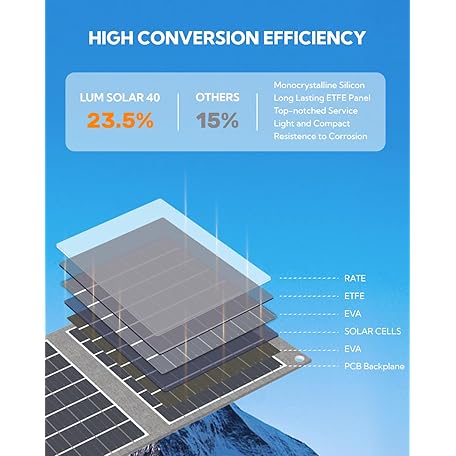 HIGH CONVERSION EFFICIENCY

LUM SOLAR 40
23.5%

OTHERS
15%

Monocrystalline Silicon
Long Lasting ETFE Panel
Top-notched Service
Light and Compact
Resistence to Corrosion

RATE
ETFE
EVA
SOLAR CELLS
EVA
PCB Backplane